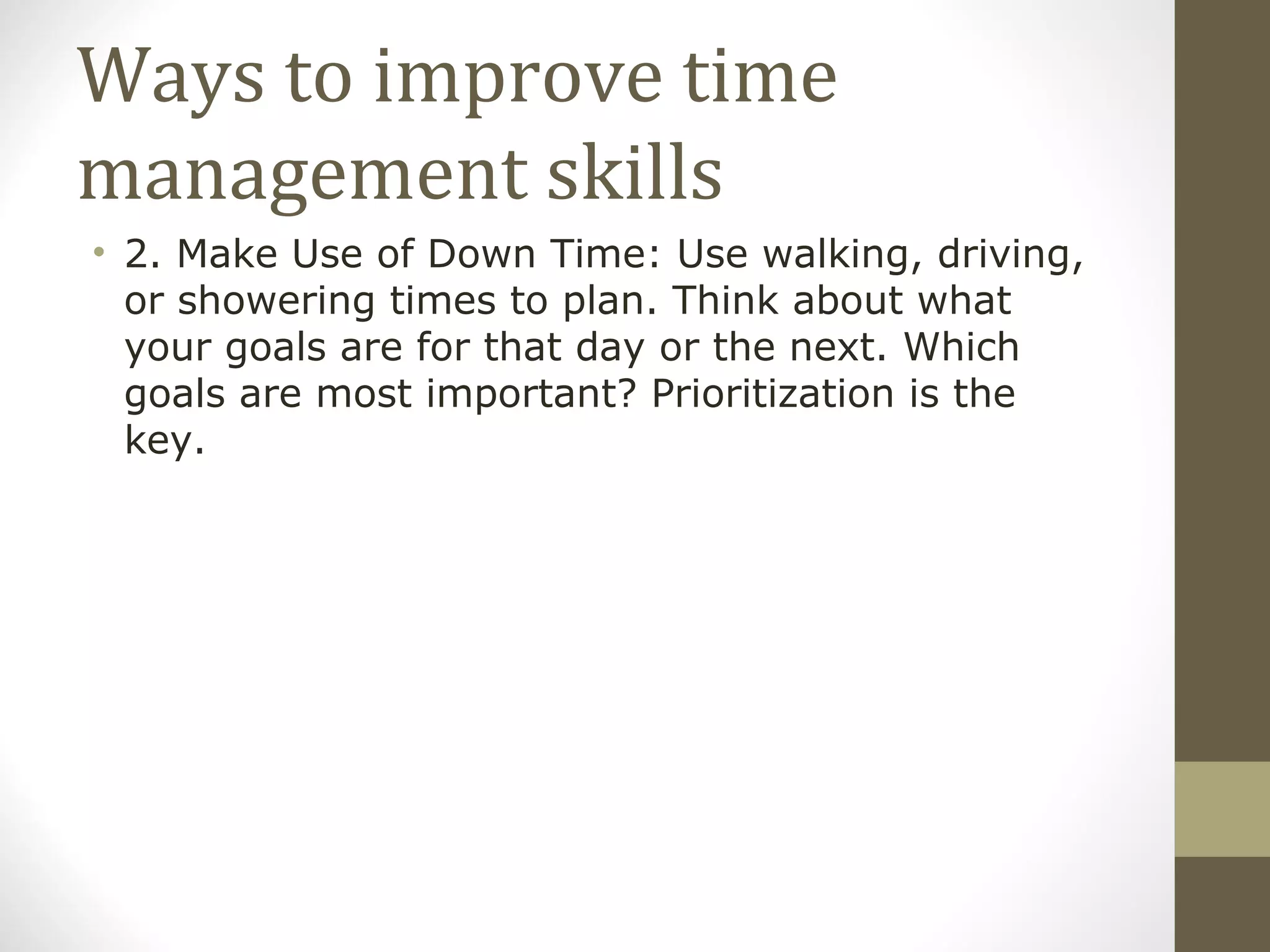 Ways to improve time management skills

• 2. Make Use of Down Time: Use walking, driving, or showering times to plan. Think about what your goals are for that day or the next. Which goals are most important? Prioritization is the key.